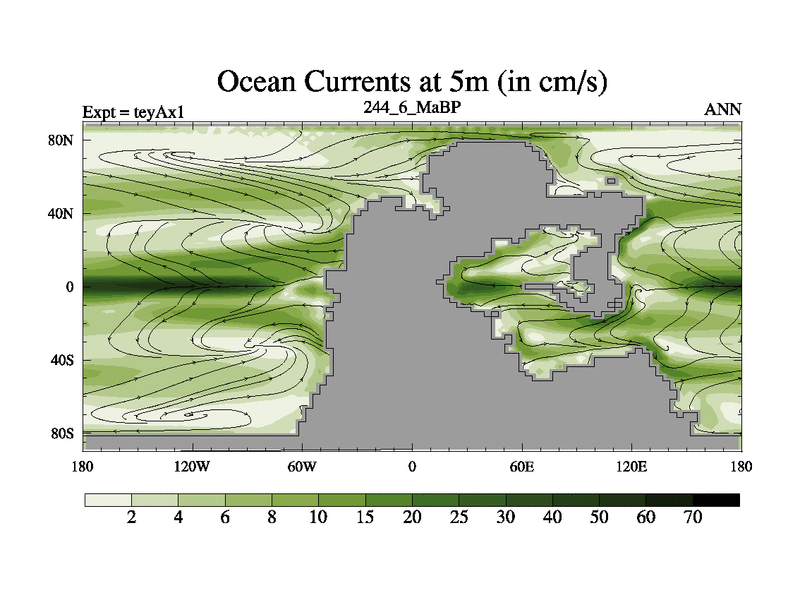 Ocean Currents at 5m (in cm/s)

Expt = teyAx1

244_6_MaBP

ANN

80N
40N
0
40S
80S

180
120W
60W
0
60E
120E
180

2
4
6
8
10
15
20
25
30
40
50
60
70